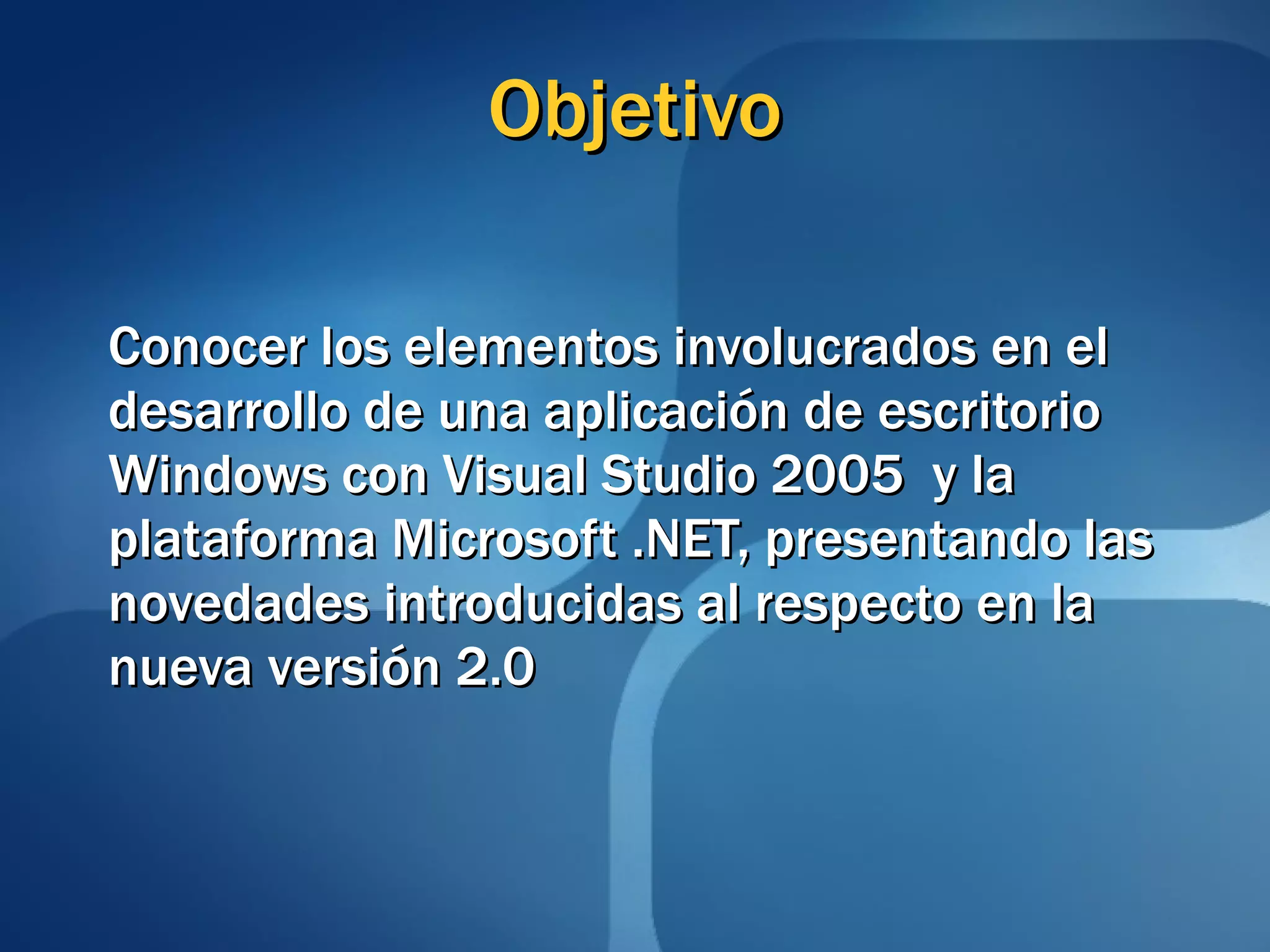 Objetivo

Conocer los elementos involucrados en el desarrollo de una aplicación de escritorio Windows con Visual Studio 2005 y la plataforma Microsoft .NET, presentando las novedades introducidas al respecto en la nueva versión 2.0